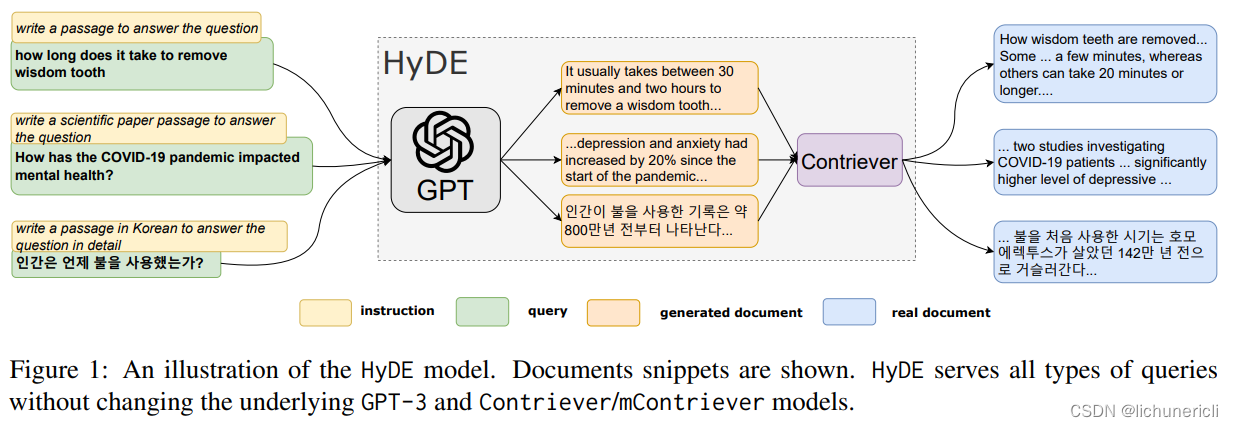 write a passage to answer the question

how long does it take to remove wisdom tooth

write a scientific paper passage to answer the question

How has the COVID-19 pandemic impacted mental health?

write a passage in Korean to answer the question in detail

인간은 언제 불을 사용했는가?

HyDE

GPT

It usually takes between 30 minutes and two hours to remove a wisdom tooth...

...depression and anxiety had increased by 20% since the start of the pandemic...

인간이 불을 사용한 기록은 약 800만년 전부터 나타난다...

Contriever

How wisdom teeth are removed... Some ... a few minutes, whereas others can take 20 minutes or longer....

... two studies investigating COVID-19 patients ... significantly higher level of depressive ...

... 불을 처음 사용한 시기는 호모 에렉투스가 살았던 142만 년 전으로 거슬러간다...

instruction

query

generated document

real document

Figure 1: An illustration of the HyDE model. Documents snippets are shown. HyDE serves all types of queries without changing the underlying GPT-3 and Contriever/mContriever models.

CSDN @lichunericli